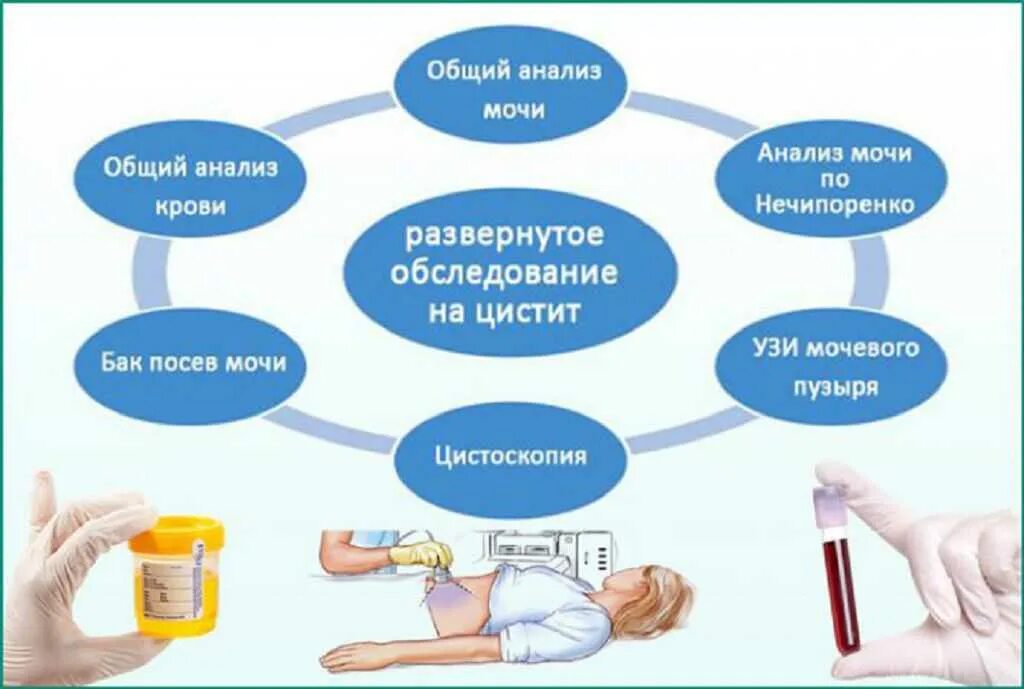 развернутое обследование на цистит

Общий анализ мочи

Анализ мочи по Нечипоренко

УЗИ мочевого пузыря

Цистоскопия

Бак посев мочи

Общий анализ крови